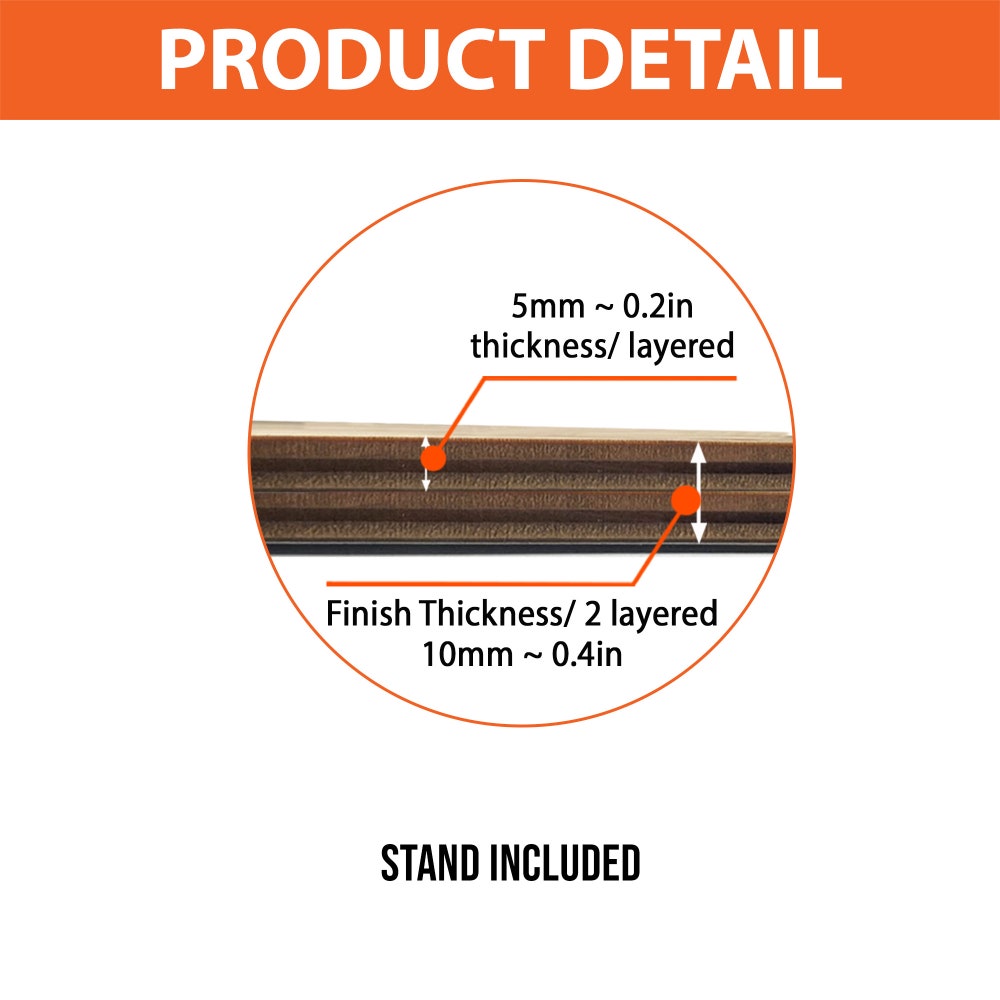 PRODUCT DETAIL

5mm ~ 0.2in thickness/ layered

Finish Thickness/ 2 layered 10mm ~ 0.4in

STAND INCLUDED